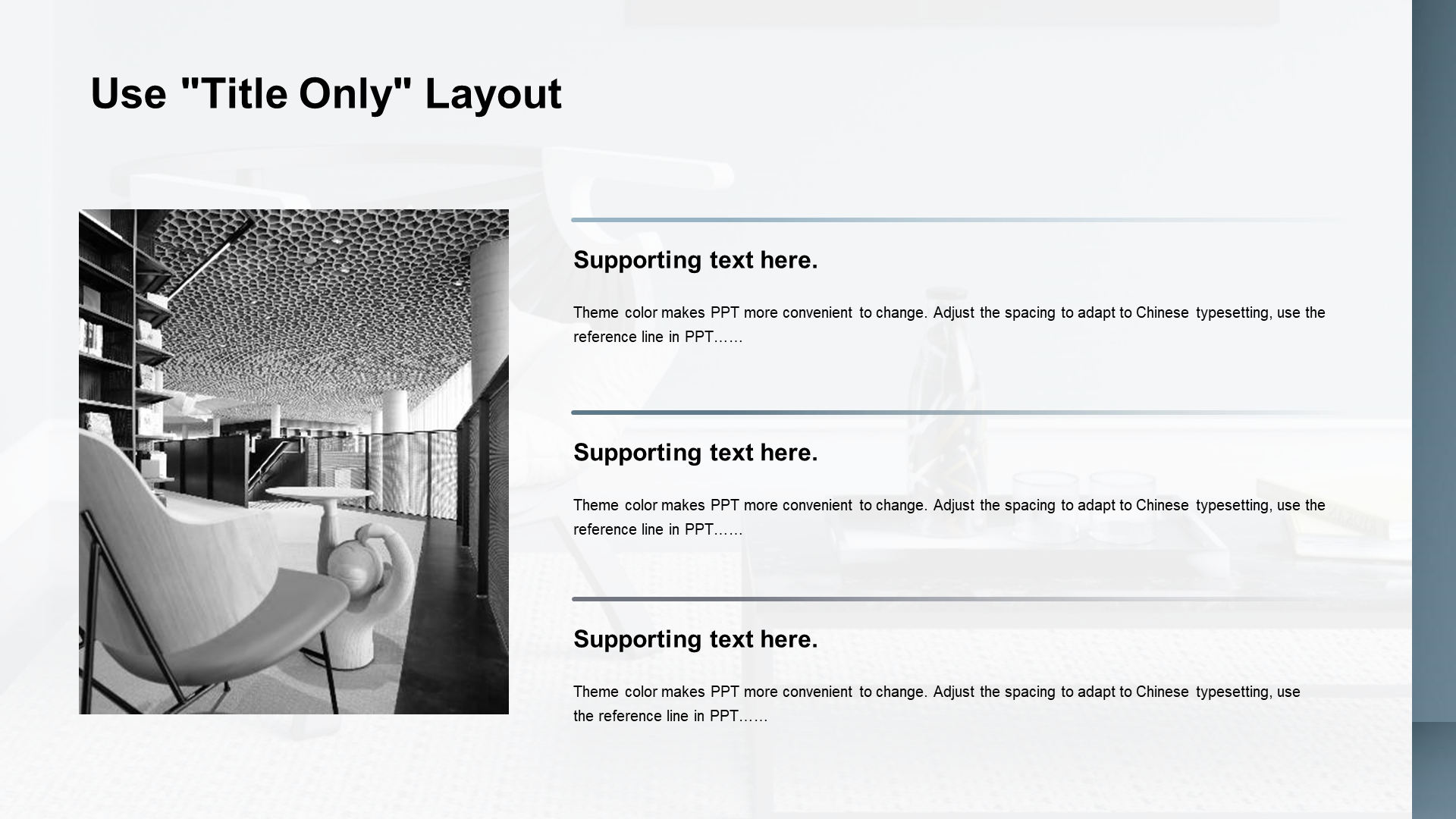 Use "Title Only" Layout

Supporting text here.

Theme color makes PPT more convenient to change. Adjust the spacing to adapt to Chinese typesetting, use the reference line in PPT……

Supporting text here.

Theme color makes PPT more convenient to change. Adjust the spacing to adapt to Chinese typesetting, use the reference line in PPT……

Supporting text here.

Theme color makes PPT more convenient to change. Adjust the spacing to adapt to Chinese typesetting, use the reference line in PPT……